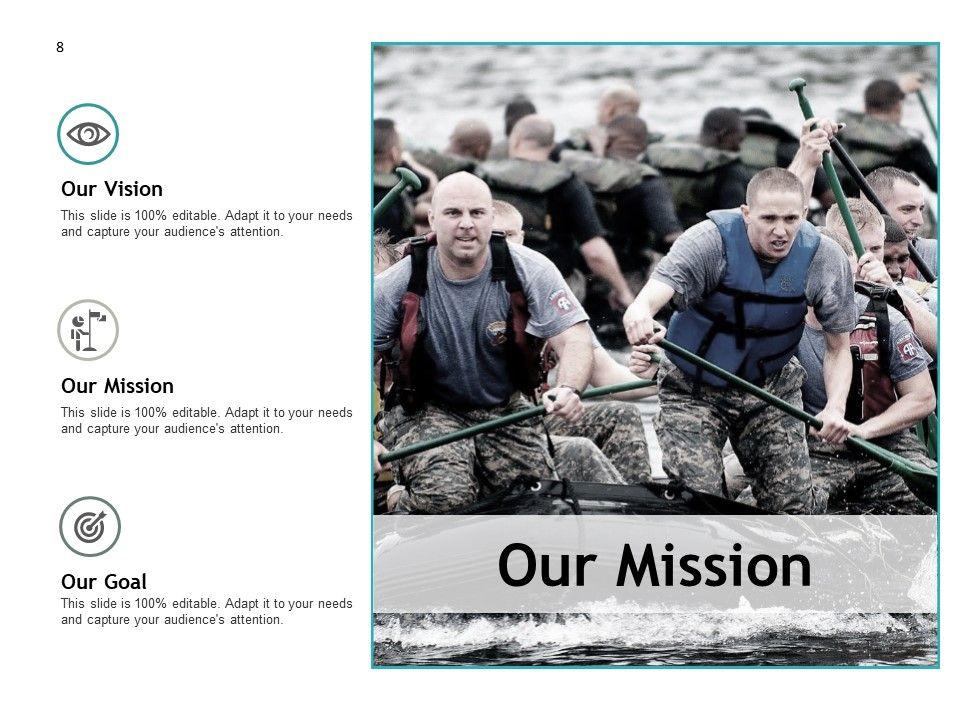 8

Our Vision
This slide is 100% editable. Adapt it to your needs and capture your audience's attention.

Our Mission
This slide is 100% editable. Adapt it to your needs and capture your audience's attention.

Our Goal
This slide is 100% editable. Adapt it to your needs and capture your audience's attention.

Our Mission